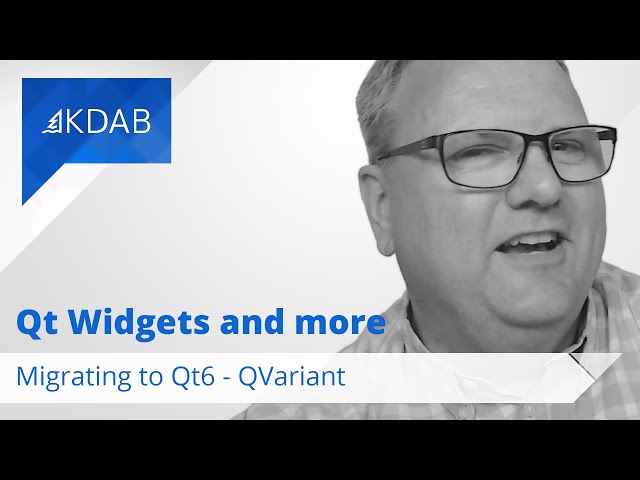 KDAB

Qt Widgets and more

Migrating to Qt6 - QVariant